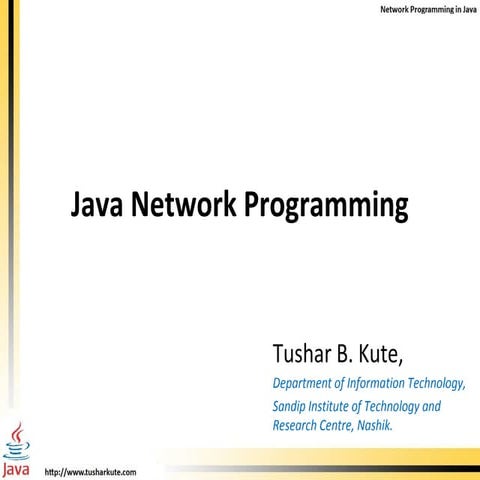 Network Programming in Java

Java Network Programming

Tushar B. Kute,

Department of Information Technology,

Sandip Institute of Technology and Research Centre, Nashik.

Java

http://www.tusharkute.com